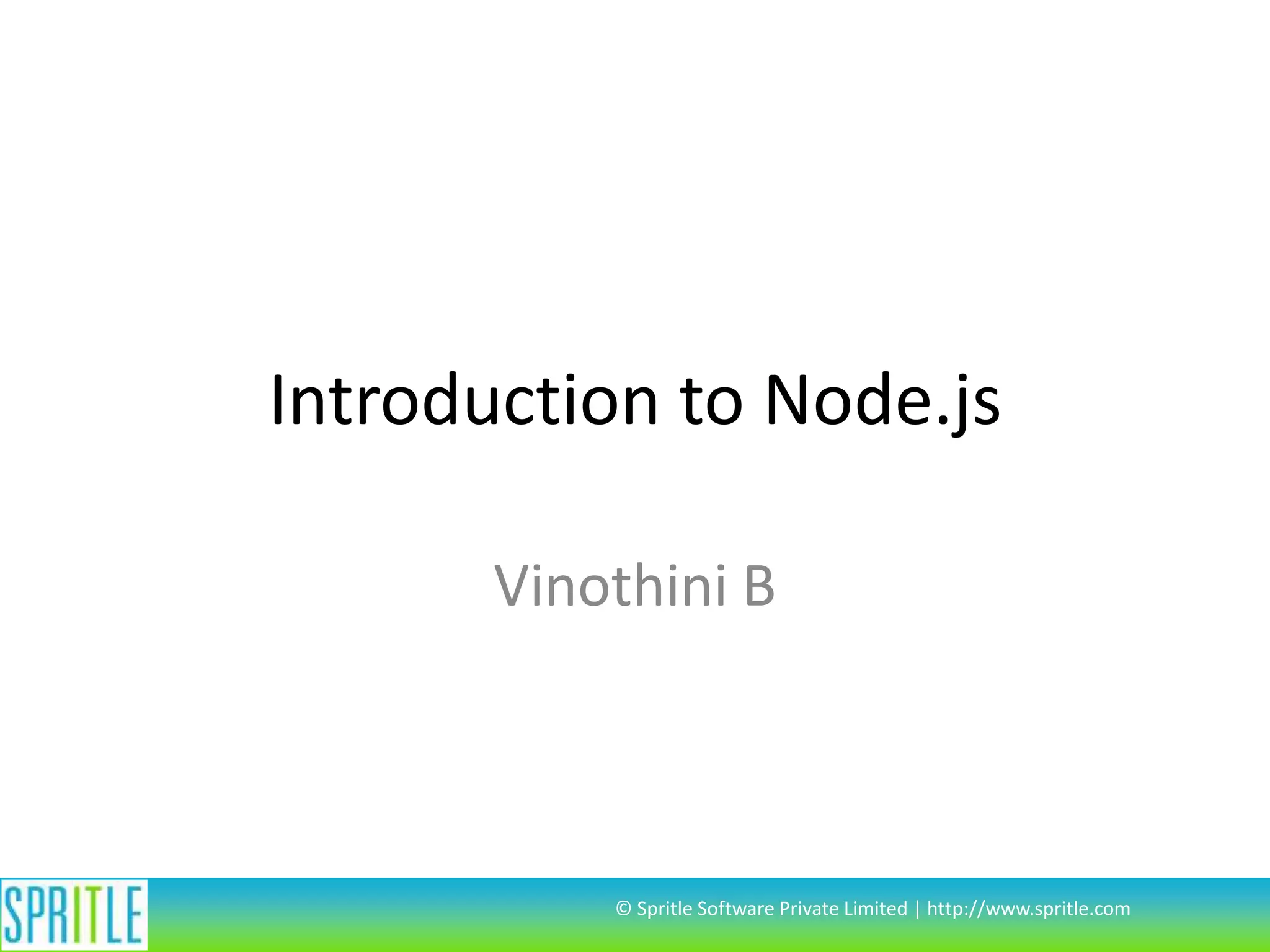 Introduction to Node.js

Vinothini B

SPRITLE

© Spritle Software Private Limited | http://www.spritle.com